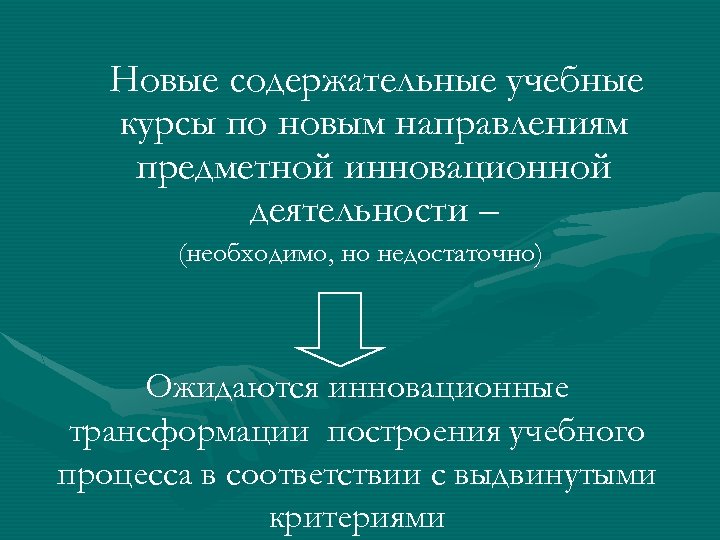 Новые содержательные учебные курсы по новым направлениям предметной инновационной деятельности –
(необходимо, но недостаточно)

Ожидаются инновационные трансформации построения учебного процесса в соответствии с выдвинутыми критериями